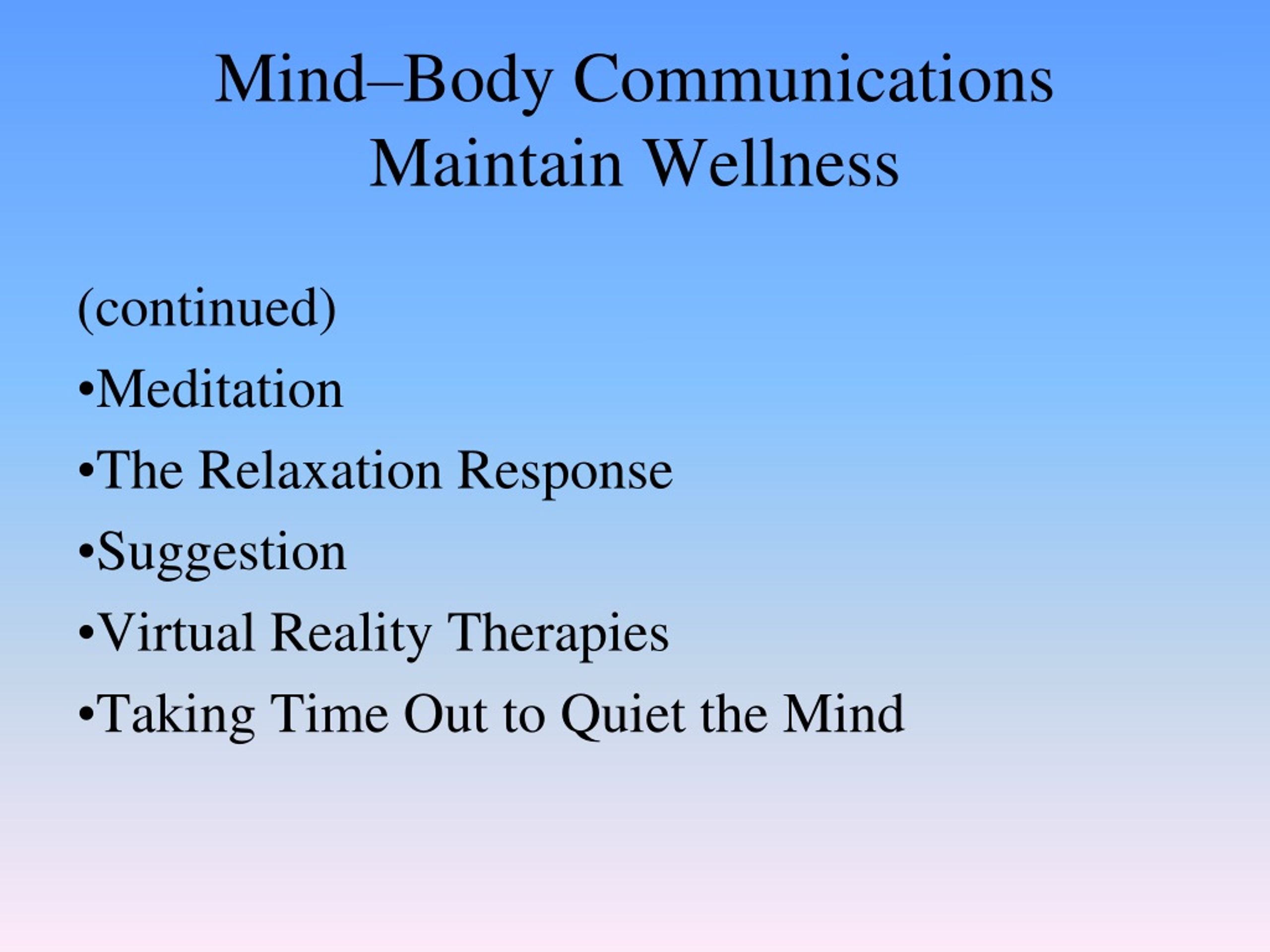 Mind–Body Communications Maintain Wellness

(continued)

•Meditation

•The Relaxation Response

•Suggestion

•Virtual Reality Therapies

•Taking Time Out to Quiet the Mind